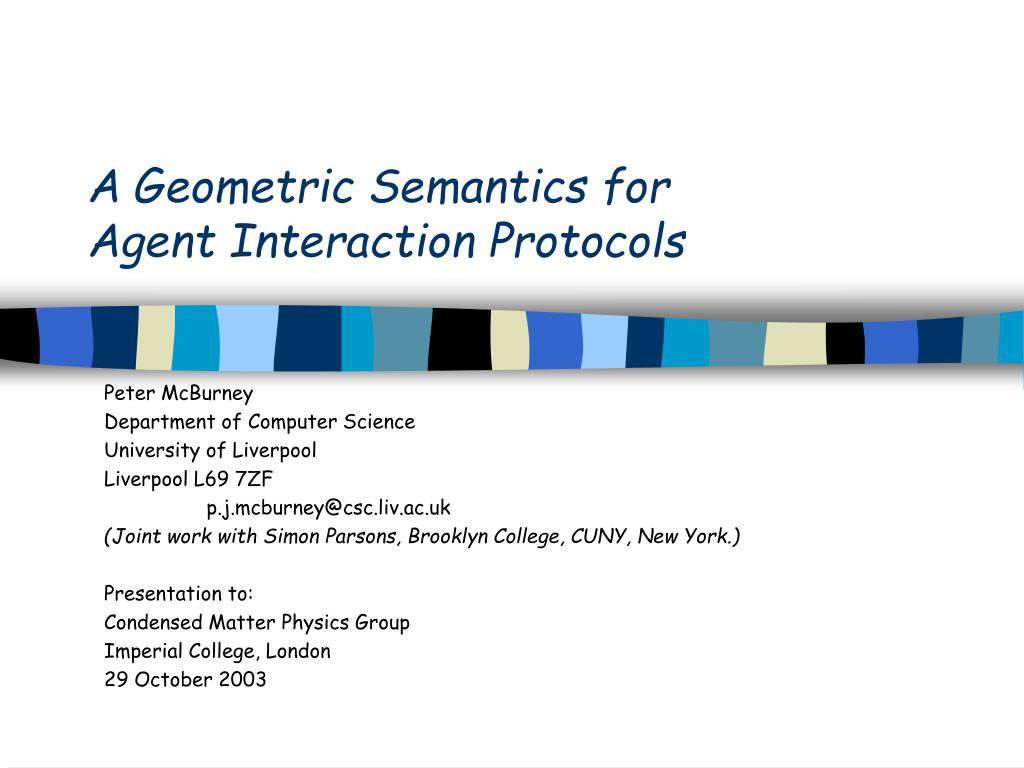 A Geometric Semantics for Agent Interaction Protocols

Peter McBurney
Department of Computer Science
University of Liverpool
Liverpool L69 7ZF
p.j.mcburney@csc.liv.ac.uk
(Joint work with Simon Parsons, Brooklyn College, CUNY, New York.)

Presentation to:
Condensed Matter Physics Group
Imperial College, London
29 October 2003